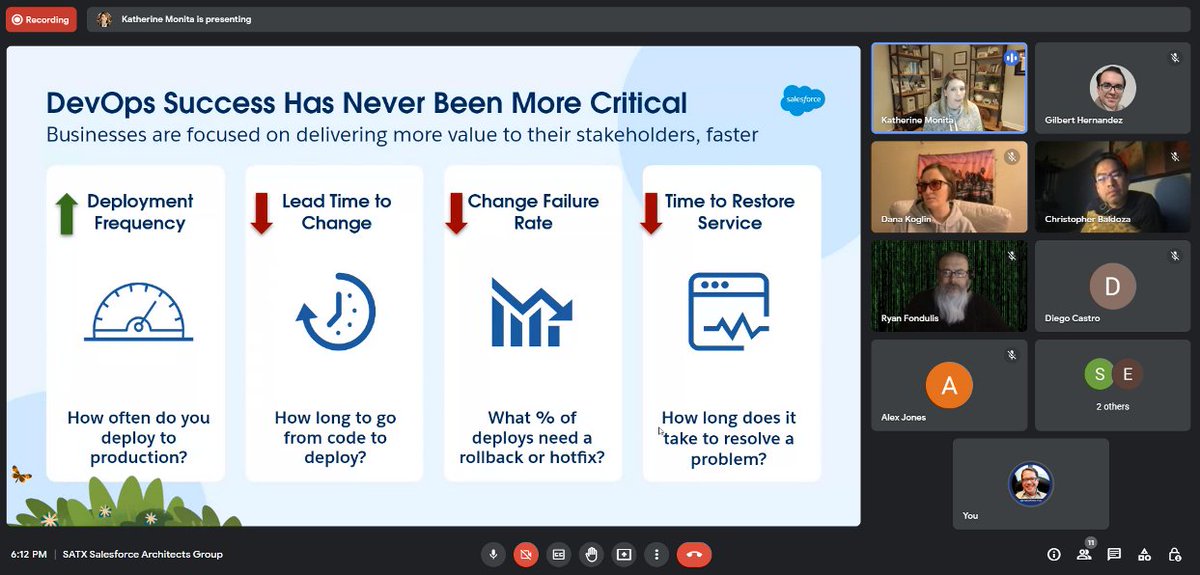 Recording

Katherine Monita is presenting

DevOps Success Has Never Been More Critical
Businesses are focused on delivering more value to their stakeholders, faster

salesforce

Deployment Frequency

How often do you deploy to production?

Lead Time to Change

How long to go from code to deploy?

Change Failure Rate

What % of deploys need a rollback or hotfix?

Time to Restore Service

How long does it take to resolve a problem?

Katherine Monita

Gilbert Hernandez

Dana Koglin

Christopher Baldoza

Ryan Fondulis

D
Diego Castro

A
Alex Jones

S E
2 others

You

6:12 PM | SATX Salesforce Architects Group

11